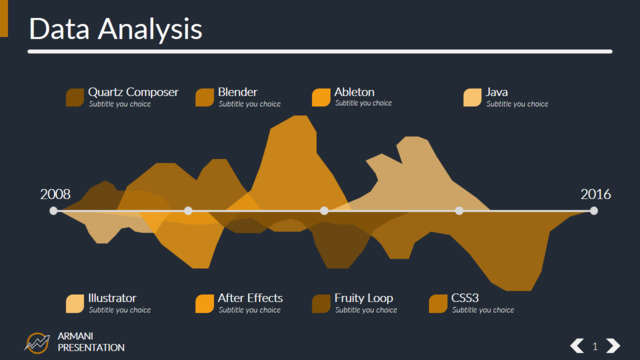 Data Analysis

Quartz Composer
Subtitle you choice

Blender
Subtitle you choice

Ableton
Subtitle you choice

Java
Subtitle you choice

2008

2016

Illustrator
Subtitle you choice

After Effects
Subtitle you choice

Fruity Loop
Subtitle you choice

CSS3
Subtitle you choice

ARMANI
PRESENTATION

1